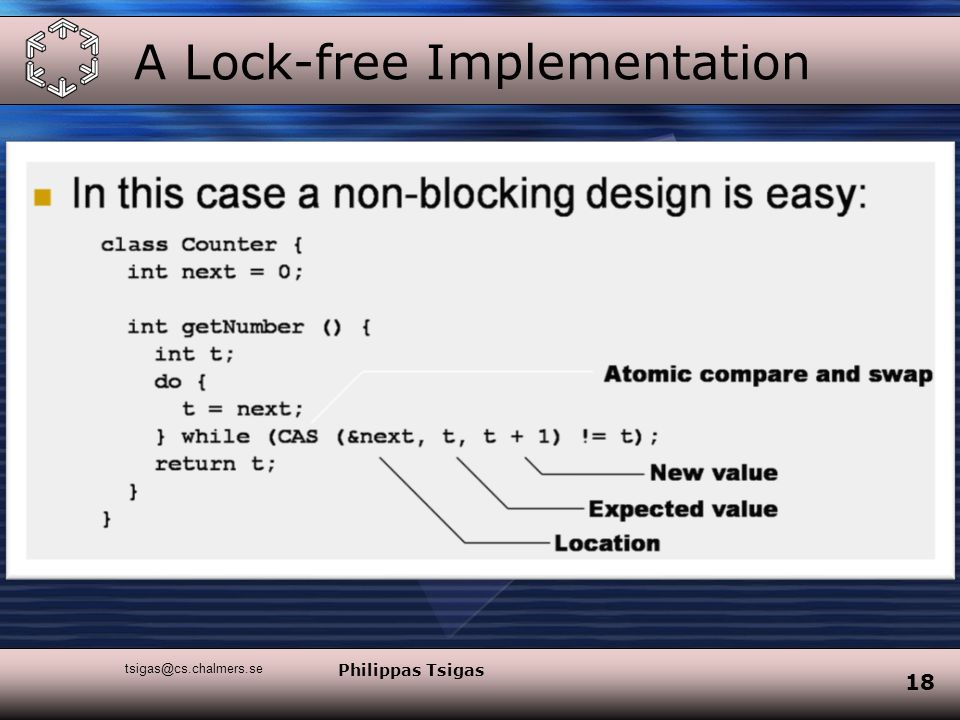 A Lock-free Implementation

In this case a non-blocking design is easy:

class Counter {
  int next = 0;

  int getNumber () {
    int t;
    do {
      t = next;
    } while (CAS (&next, t, t + 1) != t);
    return t;
  }
}

Atomic compare and swap

New value

Expected value

Location

tsigas@cs.chalmers.se

Philippas Tsigas

18